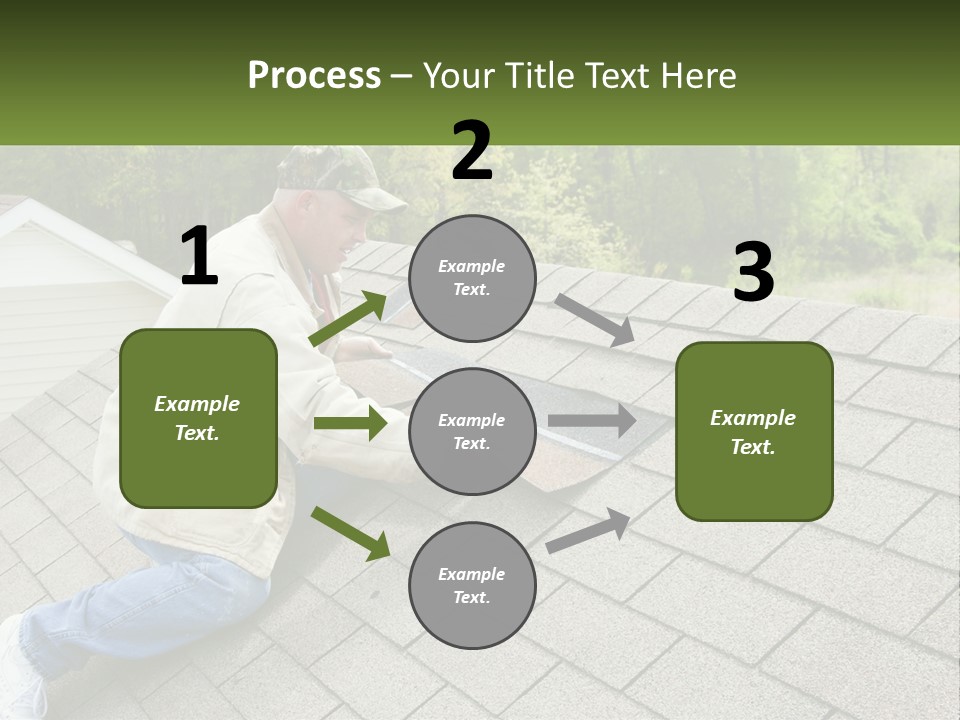 Process – Your Title Text Here

1

Example Text.

2

Example Text.

Example Text.

Example Text.

3

Example Text.